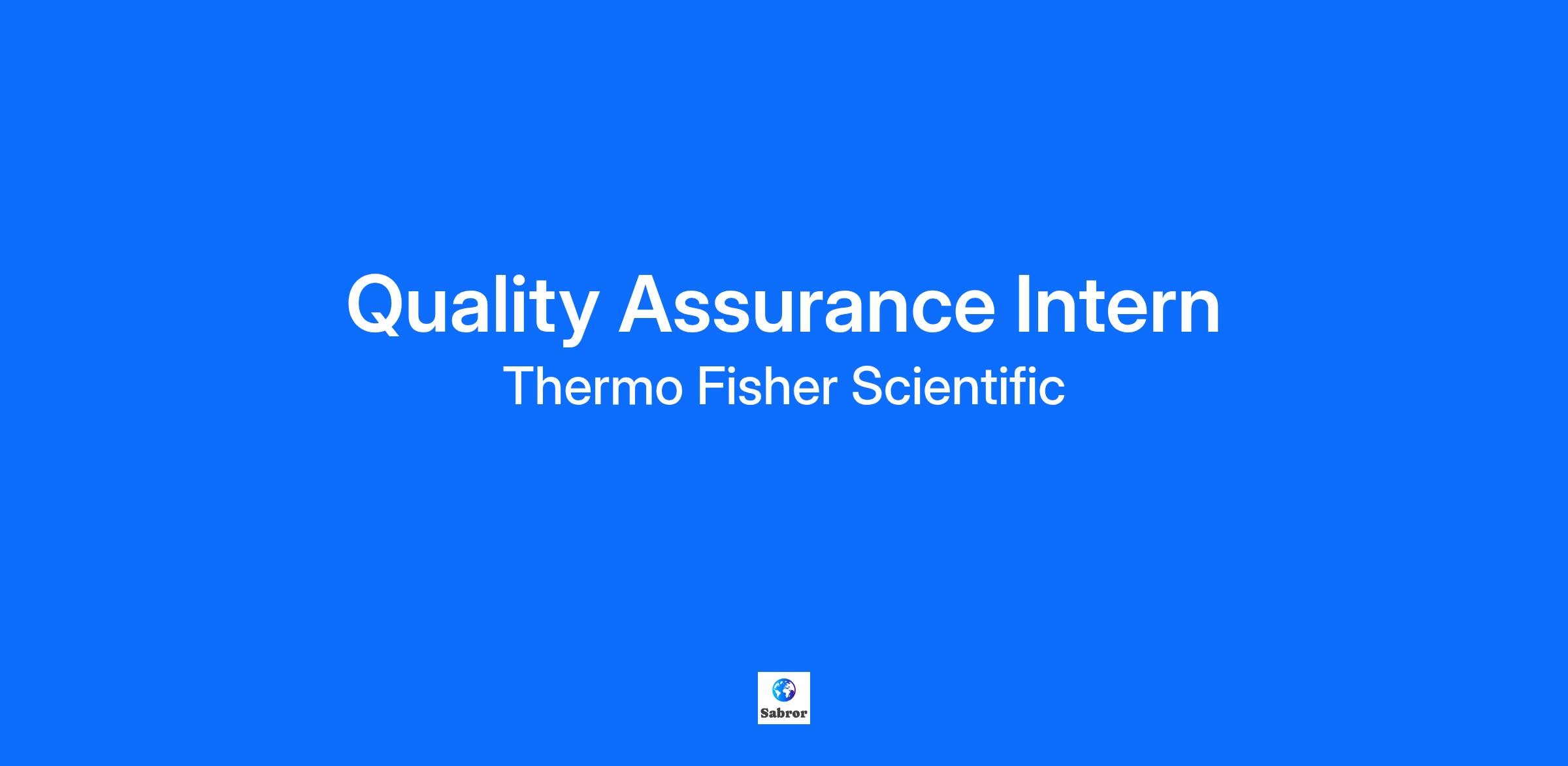 Quality Assurance Intern
Thermo Fisher Scientific

Sabror